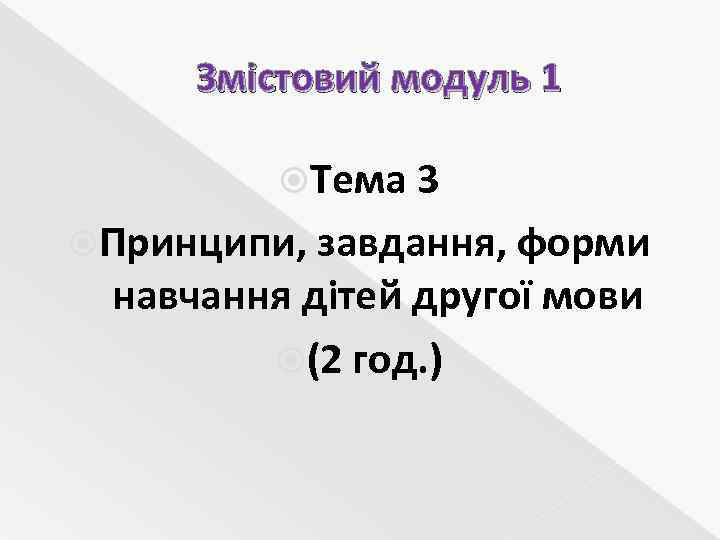 Змістовий модуль 1

Тема 3

Принципи, завдання, форми навчання дітей другої мови

(2 год.)